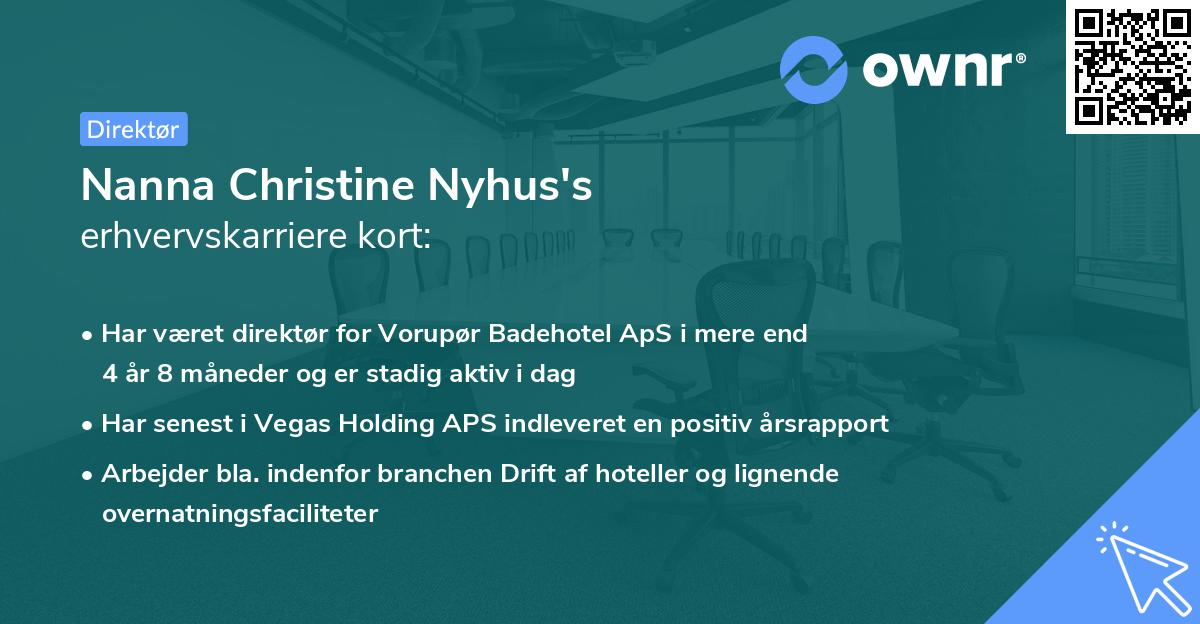 ownr®

Direktør

Nanna Christine Nyhus's
erhvervskarriere kort:

• Har været direktør for Vorupør Badehotel ApS i mere end 4 år 8 måneder og er stadig aktiv i dag

• Har senest i Vegas Holding APS indleveret en positiv årsrapport

• Arbejder bla. indenfor branchen Drift af hoteller og lignende overnatningsfaciliteter